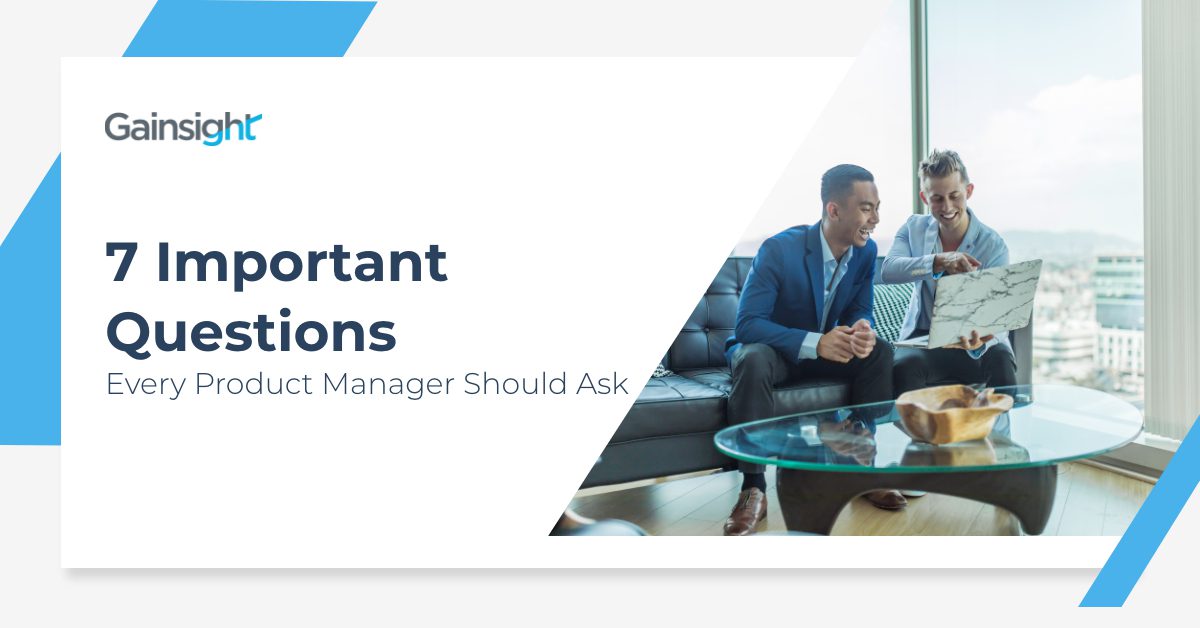 Gainsight

7 Important Questions

Every Product Manager Should Ask